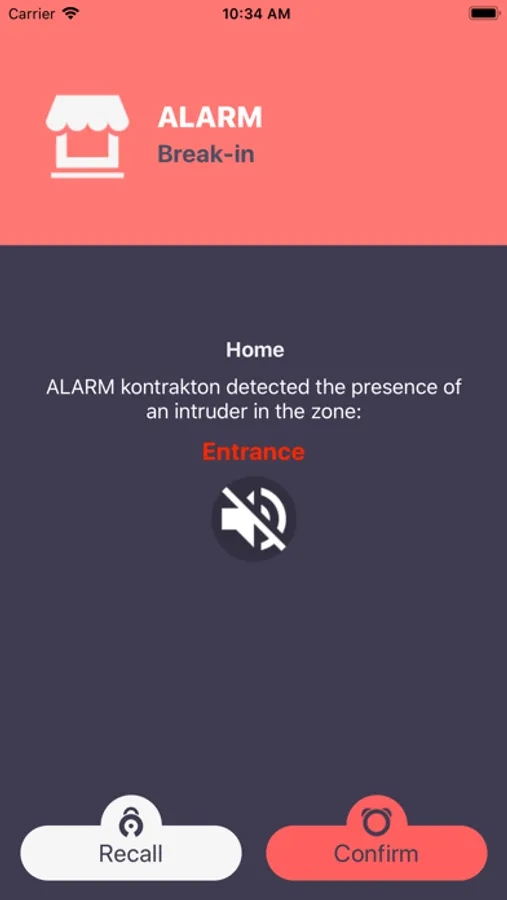 Carrier 10:34 AM

ALARM
Break-in

Home
ALARM kontrakton detected the presence of an intruder in the zone:
Entrance

Recall
Confirm